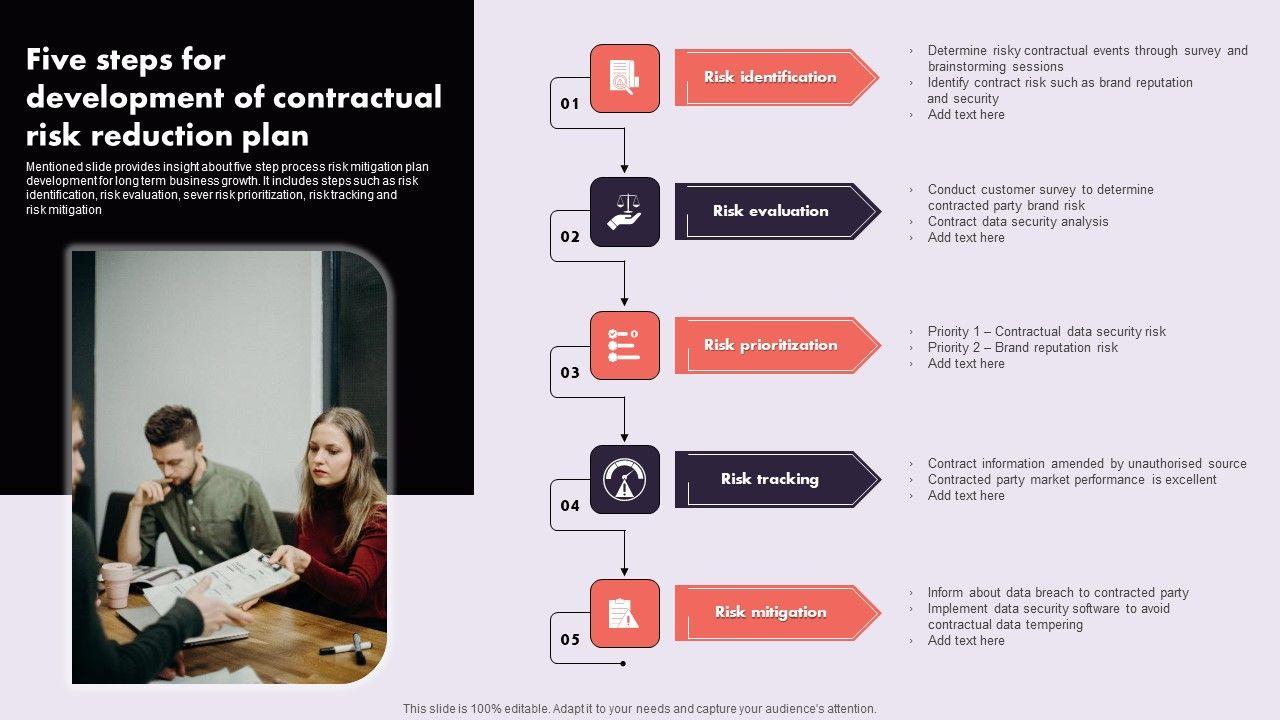 Five steps for development of contractual risk reduction plan

Mentioned slide provides insight about five step process risk mitigation plan development for long term business growth. It includes steps such as risk identification, risk evaluation, sever risk prioritization, risk tracking and risk mitigation

01

Risk identification

› Determine risky contractual events through survey and brainstorming sessions
› Identify contract risk such as brand reputation and security
› Add text here

02

Risk evaluation

› Conduct customer survey to determine contracted party brand risk
› Contract data security analysis
› Add text here

03

Risk prioritization

› Priority 1 – Contractual data security risk
› Priority 2 – Brand reputation risk
› Add text here

04

Risk tracking

› Contract information amended by unauthorised source
› Contracted party market performance is excellent
› Add text here

05

Risk mitigation

› Inform about data breach to contracted party
› Implement data security software to avoid contractual data tempering
› Add text here

This slide is 100% editable. Adapt it to your needs and capture your audience's attention.